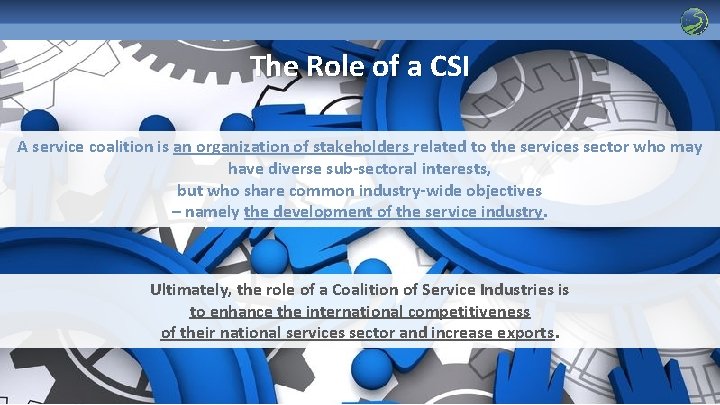 The Role of a CSI

A service coalition is an organization of stakeholders related to the services sector who may have diverse sub-sectoral interests, but who share common industry-wide objectives – namely the development of the service industry.

Ultimately, the role of a Coalition of Service Industries is to enhance the international competitiveness of their national services sector and increase exports.